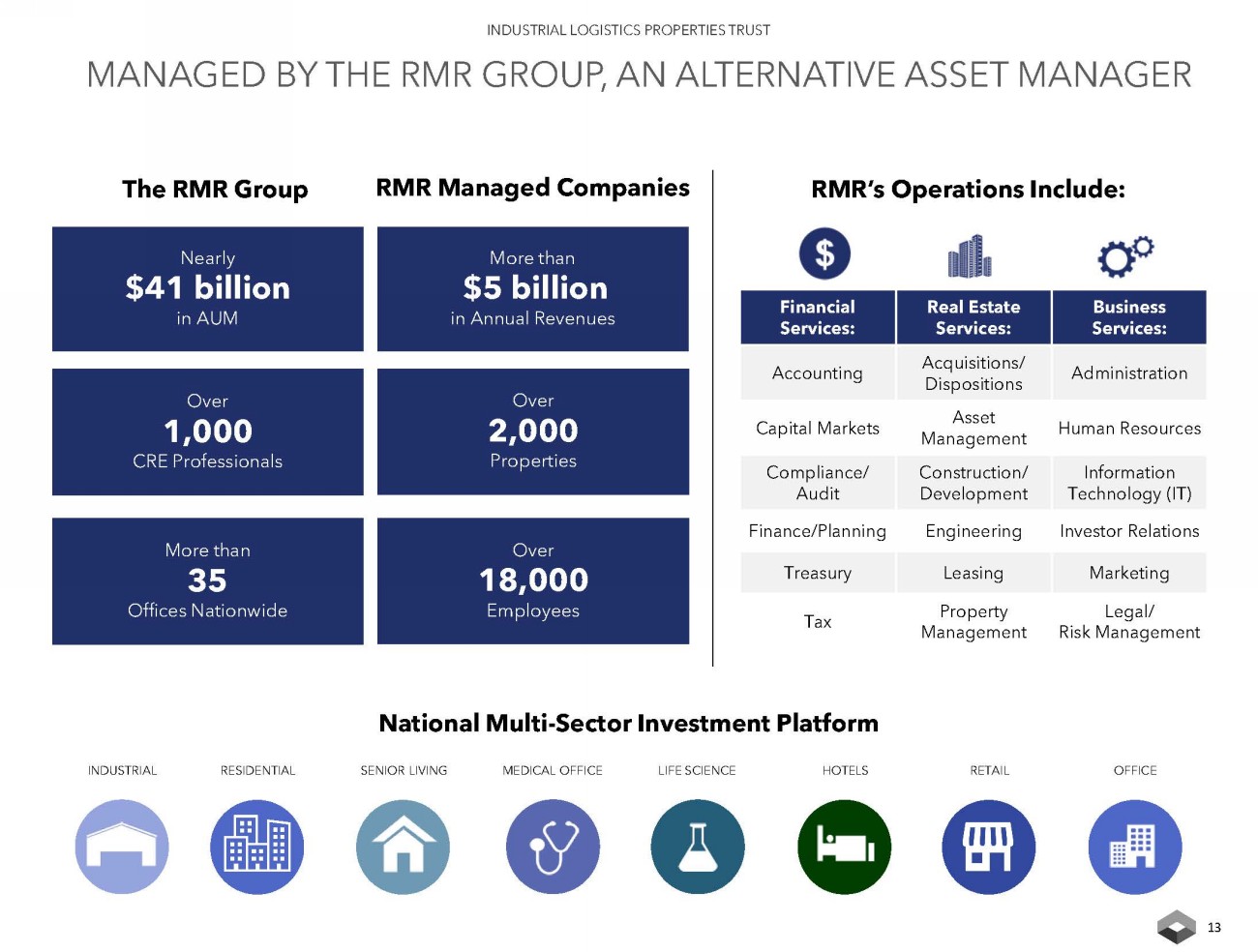 INDUSTRIAL LOGISTICS PROPERTIES TRUST

MANAGED BY THE RMR GROUP, AN ALTERNATIVE ASSET MANAGER

The RMR Group

Nearly
$41 billion
in AUM

Over
1,000
CRE Professionals

More than
35
Offices Nationwide

RMR Managed Companies

More than
$5 billion
in Annual Revenues

Over
2,000
Properties

Over
18,000
Employees

RMR's Operations Include:

| Financial Services: | Real Estate Services: | Business Services: |
|---|---|---|
| Accounting | Acquisitions/ Dispositions | Administration |
| Capital Markets | Asset Management | Human Resources |
| Compliance/ Audit | Construction/ Development | Information Technology (IT) |
| Finance/Planning | Engineering | Investor Relations |
| Treasury | Leasing | Marketing |
| Tax | Property Management | Legal/ Risk Management |

National Multi-Sector Investment Platform

INDUSTRIAL RESIDENTIAL SENIOR LIVING MEDICAL OFFICE LIFE SCIENCE HOTELS RETAIL OFFICE

13